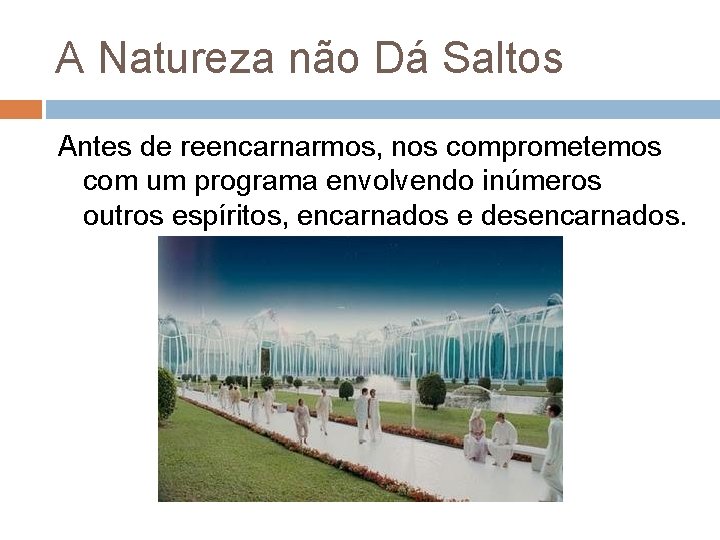 A Natureza não Dá Saltos

Antes de reencarnarmos, nos comprometemos com um programa envolvendo inúmeros outros espíritos, encarnados e desencarnados.